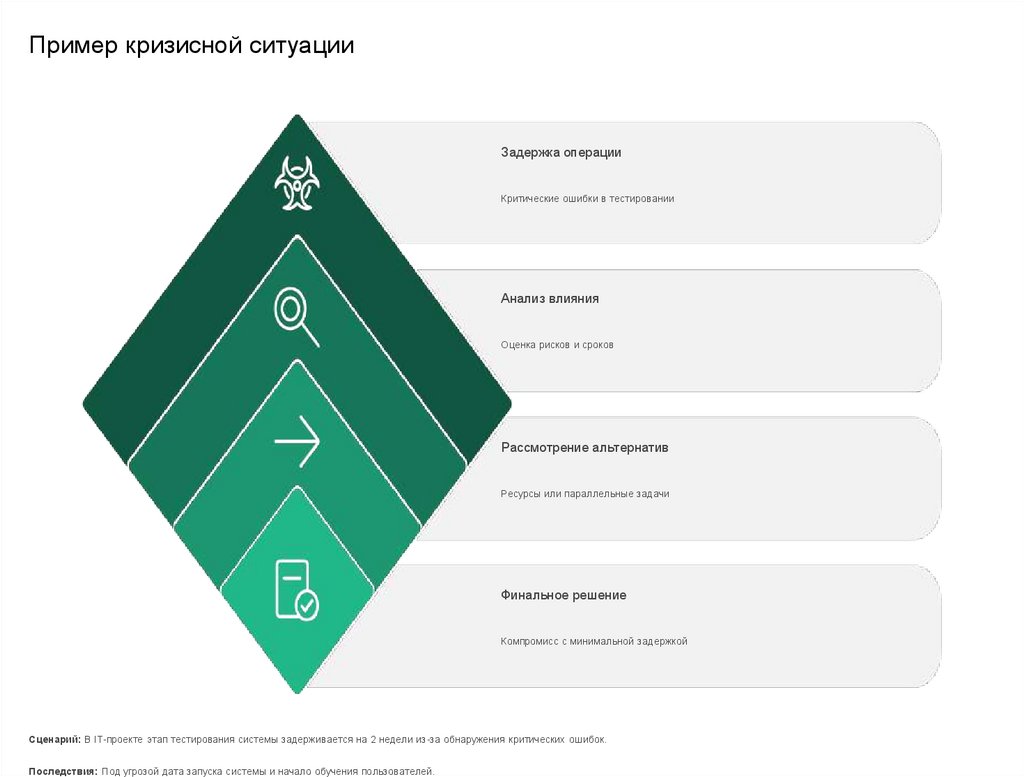 Пример кризисной ситуации

Задержка операции

Критические ошибки в тестировании

Анализ влияния

Оценка рисков и сроков

Рассмотрение альтернатив

Ресурсы или параллельные задачи

Финальное решение

Компромисс с минимальной задержкой

Сценарий: В IT-проекте этап тестирования системы задерживается на 2 недели из-за обнаружения критических ошибок.

Последствия: Под угрозой дата запуска системы и начало обучения пользователей.